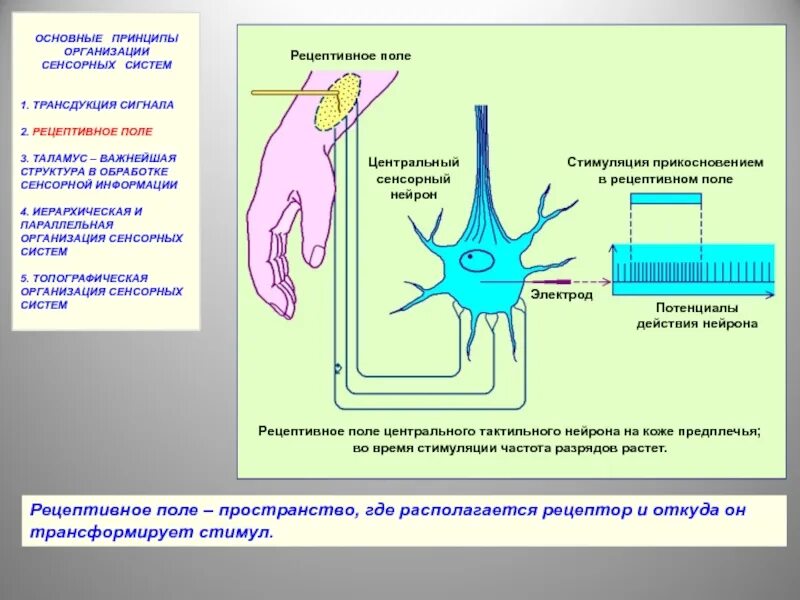 ОСНОВНЫЕ ПРИНЦИПЫ ОРГАНИЗАЦИИ СЕНСОРНЫХ СИСТЕМ

1. ТРАНСДУКЦИЯ СИГНАЛА

2. РЕЦЕПТИВНОЕ ПОЛЕ

3. ТАЛАМУС – ВАЖНЕЙШАЯ СТРУКТУРА В ОБРАБОТКЕ СЕНСОРНОЙ ИНФОРМАЦИИ

4. ИЕРАРХИЧЕСКАЯ И ПАРАЛЛЕЛЬНАЯ ОРГАНИЗАЦИЯ СЕНСОРНЫХ СИСТЕМ

5. ТОПОГРАФИЧЕСКАЯ ОРГАНИЗАЦИЯ СЕНСОРНЫХ СИСТЕМ

Рецептивное поле

Центральный сенсорный нейрон

Стимуляция прикосновением в рецептивном поле

Электрод

Потенциалы действия нейрона

Рецептивное поле центрального тактильного нейрона на коже предплечья; во время стимуляции частота разрядов растет.

Рецептивное поле – пространство, где располагается рецептор и откуда он трансформирует стимул.